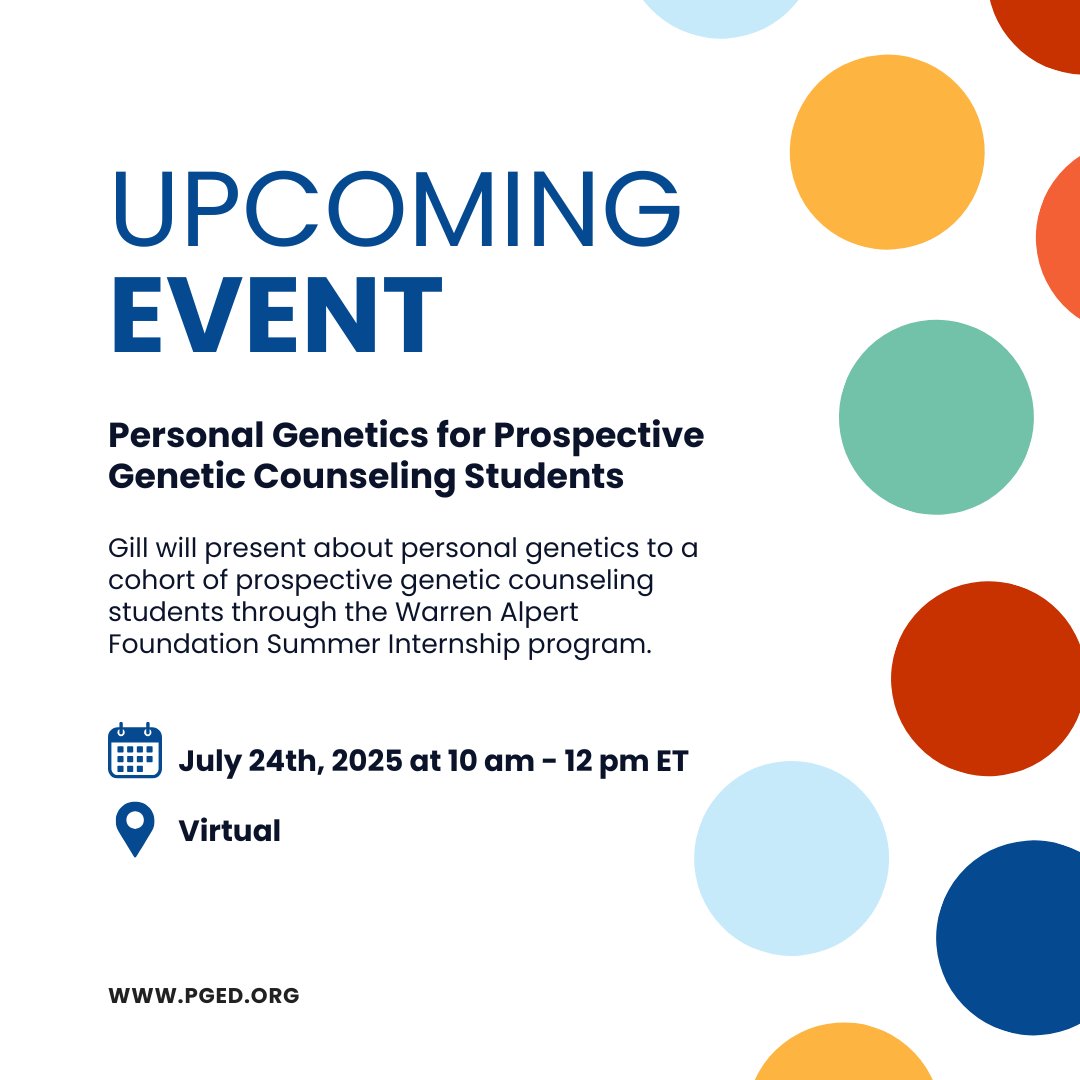 UPCOMING
EVENT

Personal Genetics for Prospective Genetic Counseling Students

Gill will present about personal genetics to a cohort of prospective genetic counseling students through the Warren Alpert Foundation Summer Internship program.

July 24th, 2025 at 10 am - 12 pm ET

Virtual

WWW.PGED.ORG